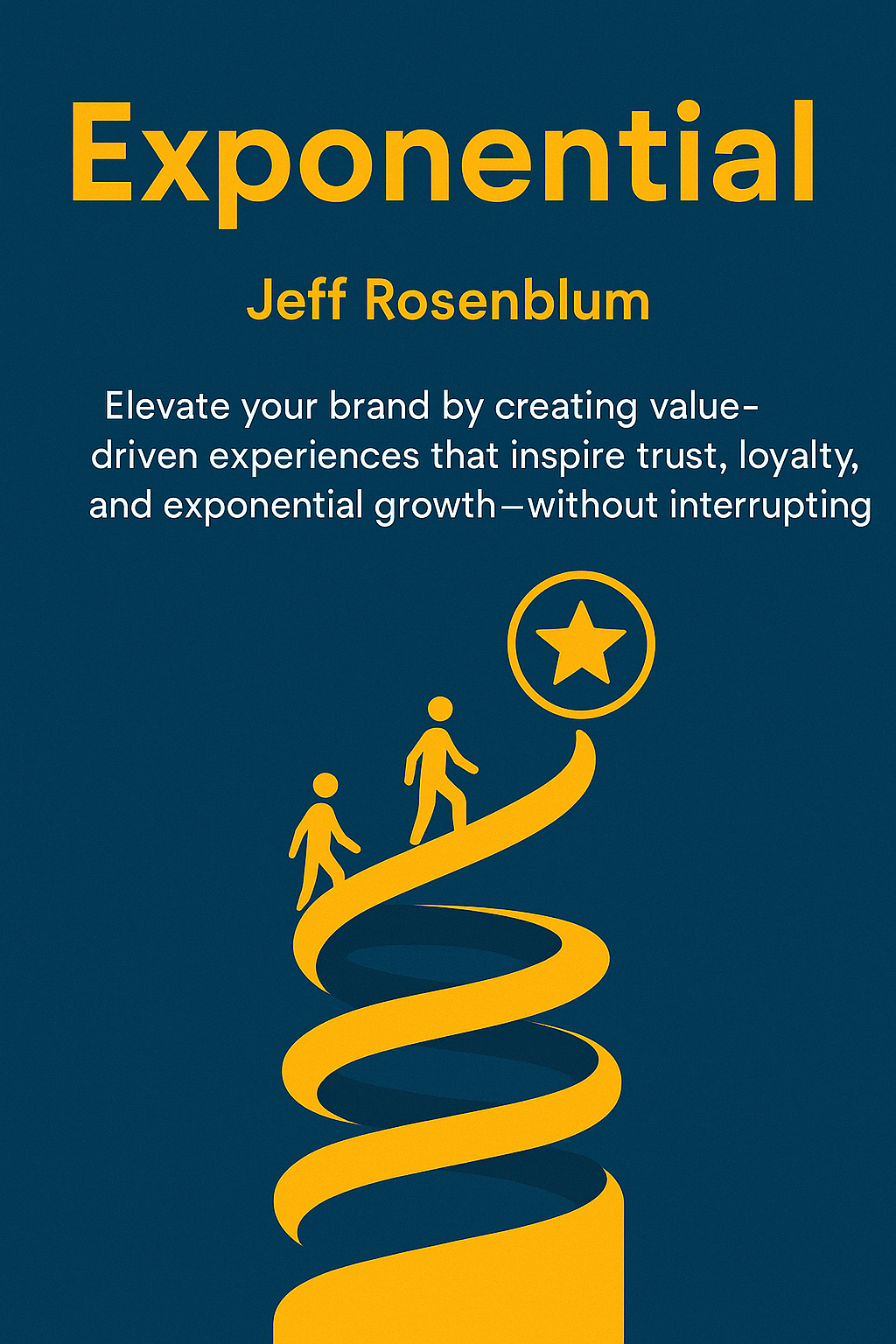 Exponential

Jeff Rosenblum

Elevate your brand by creating value-driven experiences that inspire trust, loyalty, and exponential growth—without interrupting